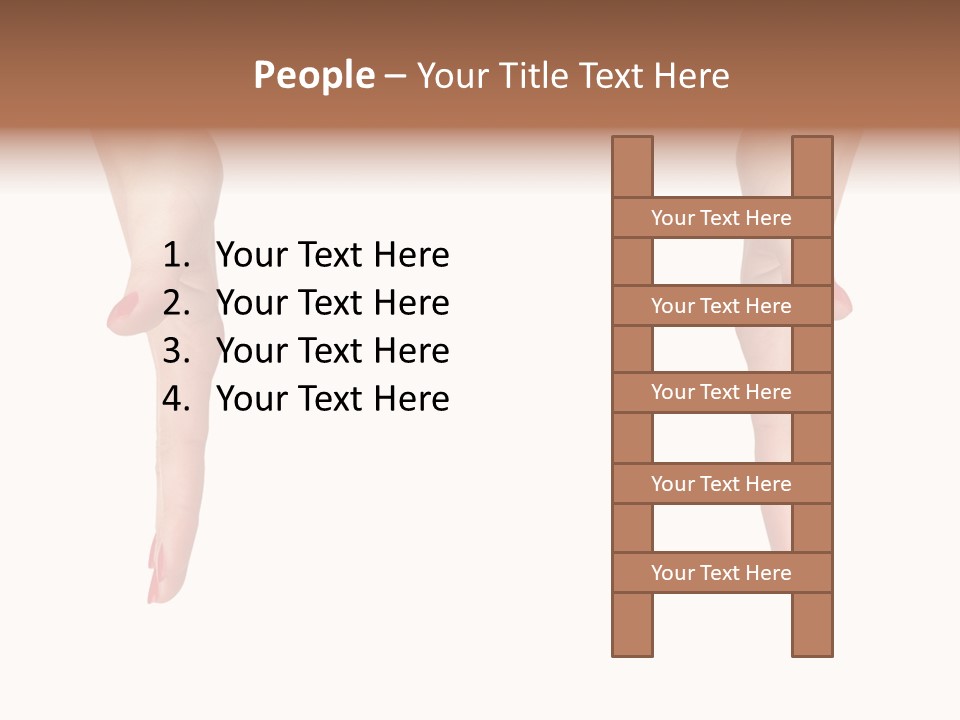 People – Your Title Text Here

1. Your Text Here
2. Your Text Here
3. Your Text Here
4. Your Text Here

Your Text Here

Your Text Here

Your Text Here

Your Text Here

Your Text Here